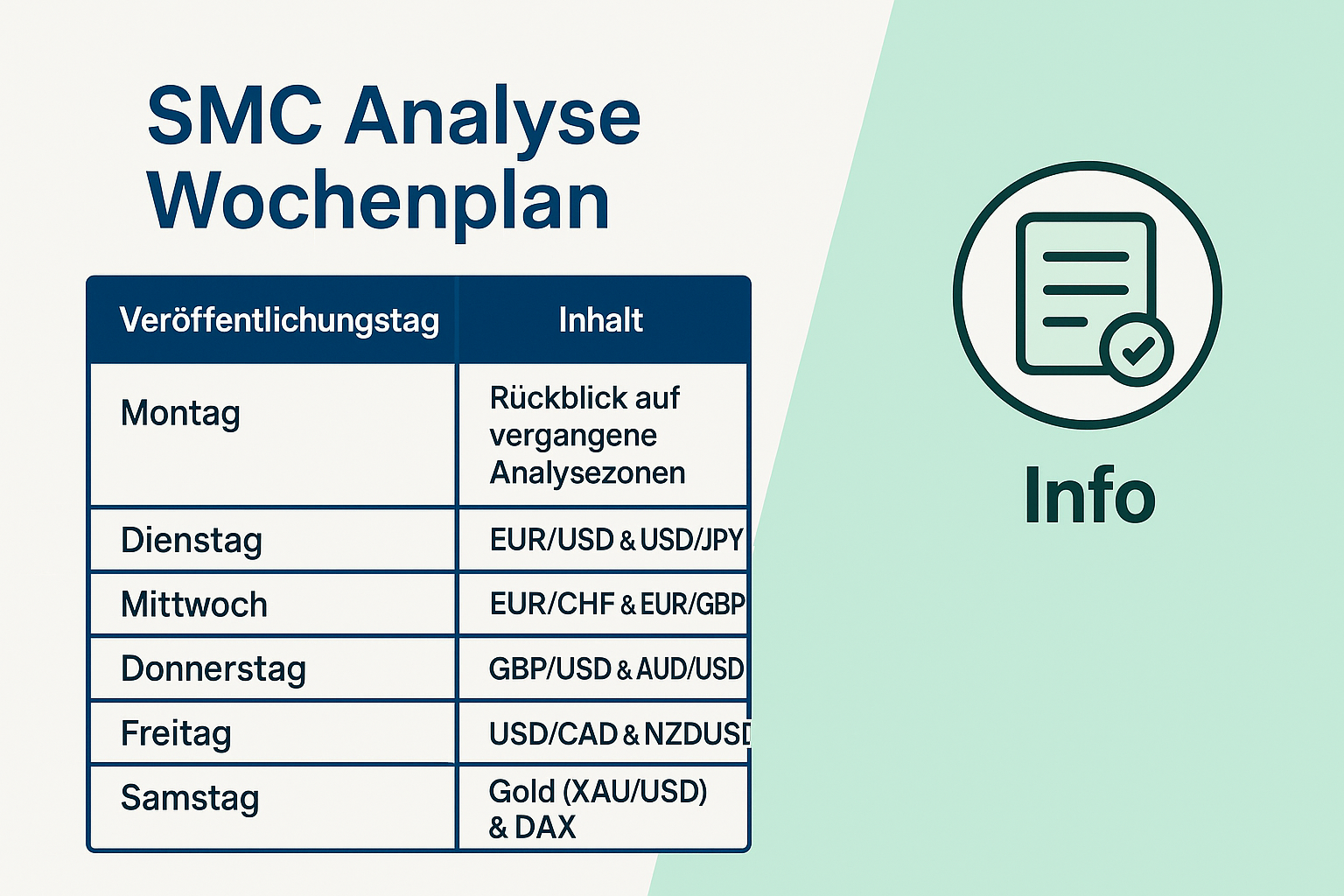 SMC Analyse Wochenplan

| Veröffentlichungstag | Inhalt |
|---|---|
| Montag | Rückblick auf vergangene Analysezonen |
| Dienstag | EUR/USD & USD/JPY |
| Mittwoch | EUR/CHF & EUR/GBP |
| Donnerstag | GBP/USD & AUD/USD |
| Freitag | USD/CAD & NZDUSD |
| Samstag | Gold (XAU/USD) & DAX |

Info